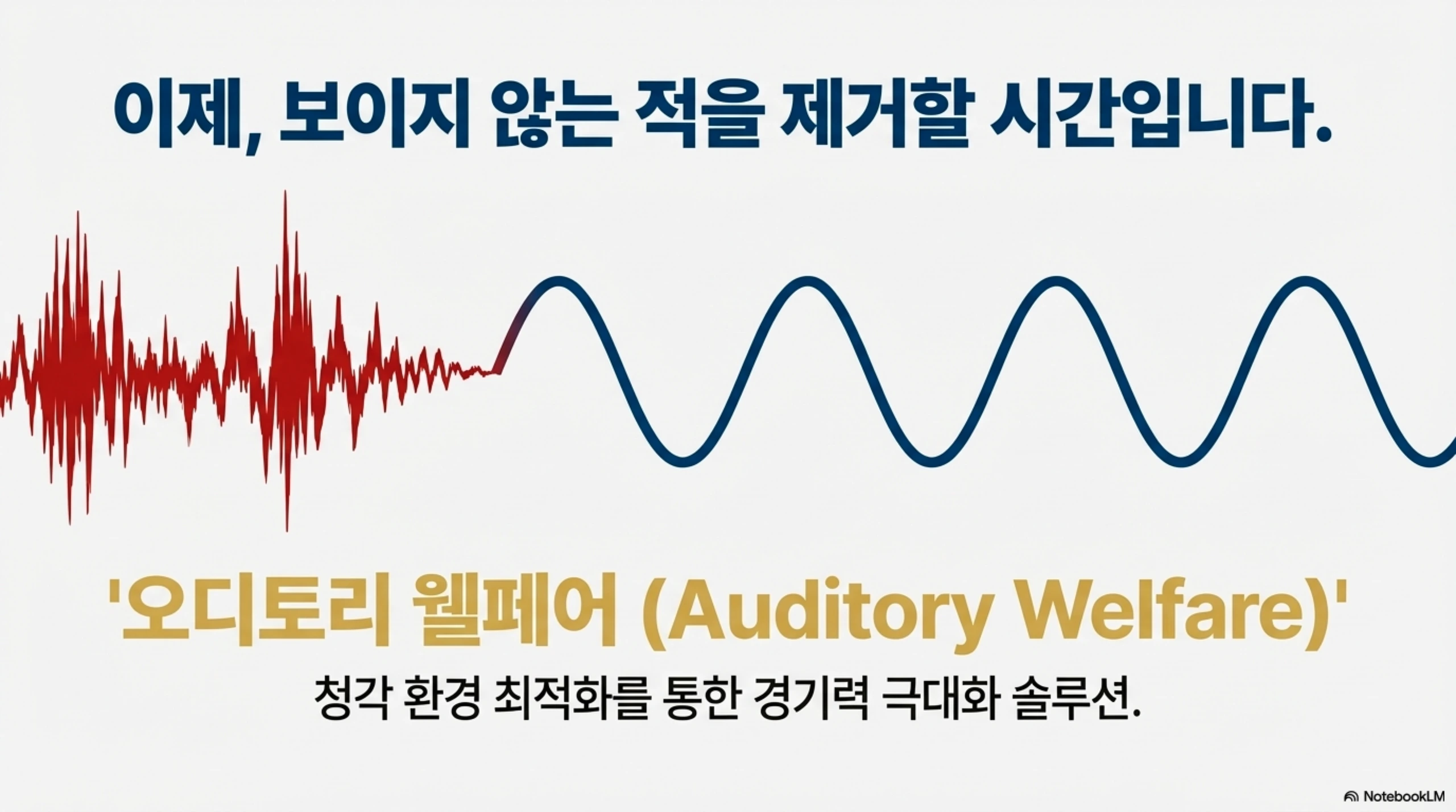 이제, 보이지 않는 적을 제거할 시간입니다.

'오디토리 웰페어 (Auditory Welfare)'

청각 환경 최적화를 통한 경기력 극대화 솔루션.

NotebookLM